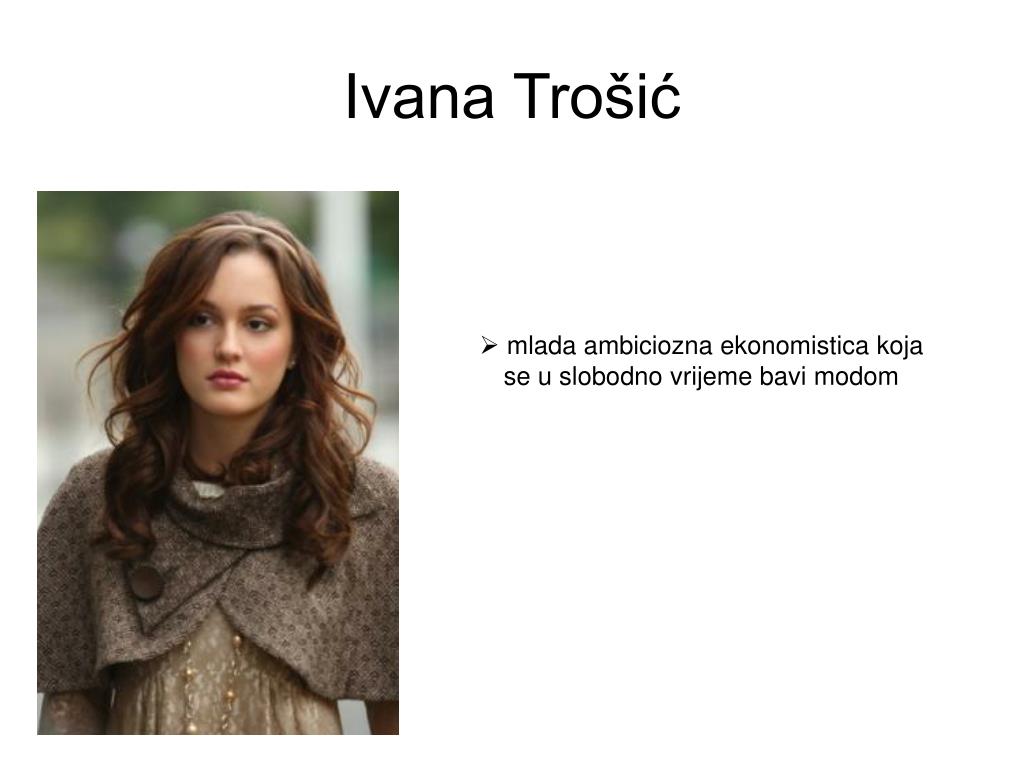 Ivana Trošić

➢ mlada ambiciozna ekonomistica koja se u slobodno vrijeme bavi modom